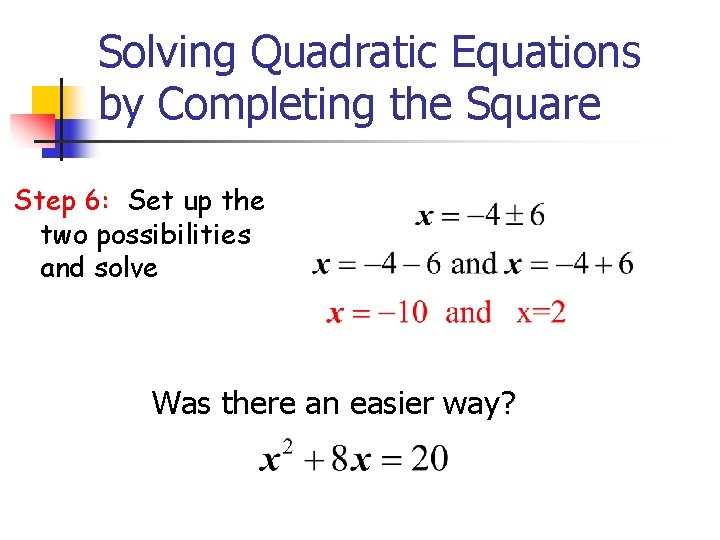 Solving Quadratic Equations by Completing the Square

Step 6: Set up the two possibilities and solve

$x = -4 \pm 6$

$x = -4 - 6$ and $x = -4 + 6$

$x = -10$ and x=2

Was there an easier way?

$x^2 + 8x = 20$